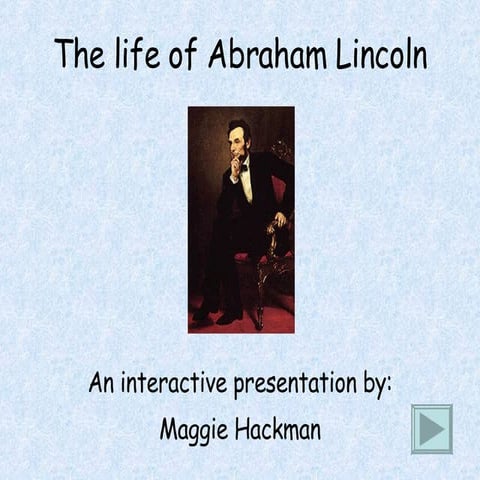 The life of Abraham Lincoln

An interactive presentation by:

Maggie Hackman